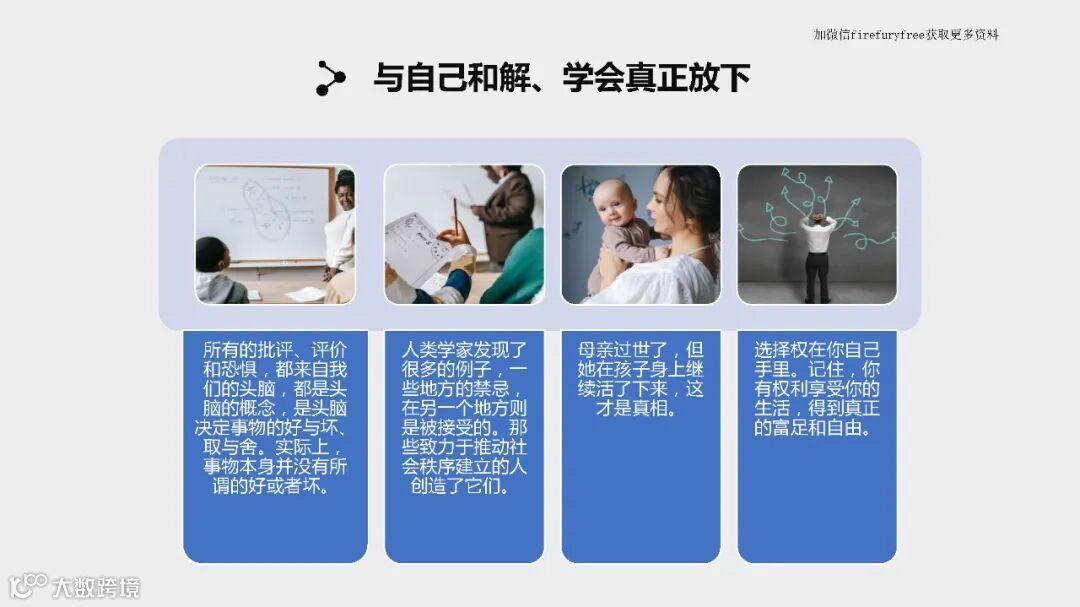 加微信firefuryfree获取更多资料

与自己和解、学会真正放下

所有的批评、评价和恐惧，都来自我们的头脑，都是头脑的概念，是头脑决定事物的好与坏、取与舍。实际上，事物本身并没有所谓的好或者坏。

人类学家发现了很多的例子，一些地方的禁忌，在另一个地方则是被接受的。那些致力于推动社会秩序建立的人创造了它们。

母亲过世了，但她在孩子身上继续活了下来，这才是真相。

选择权在你自己手里。记住，你有权利享受你的生活，得到真正的富足和自由。

大数跨境